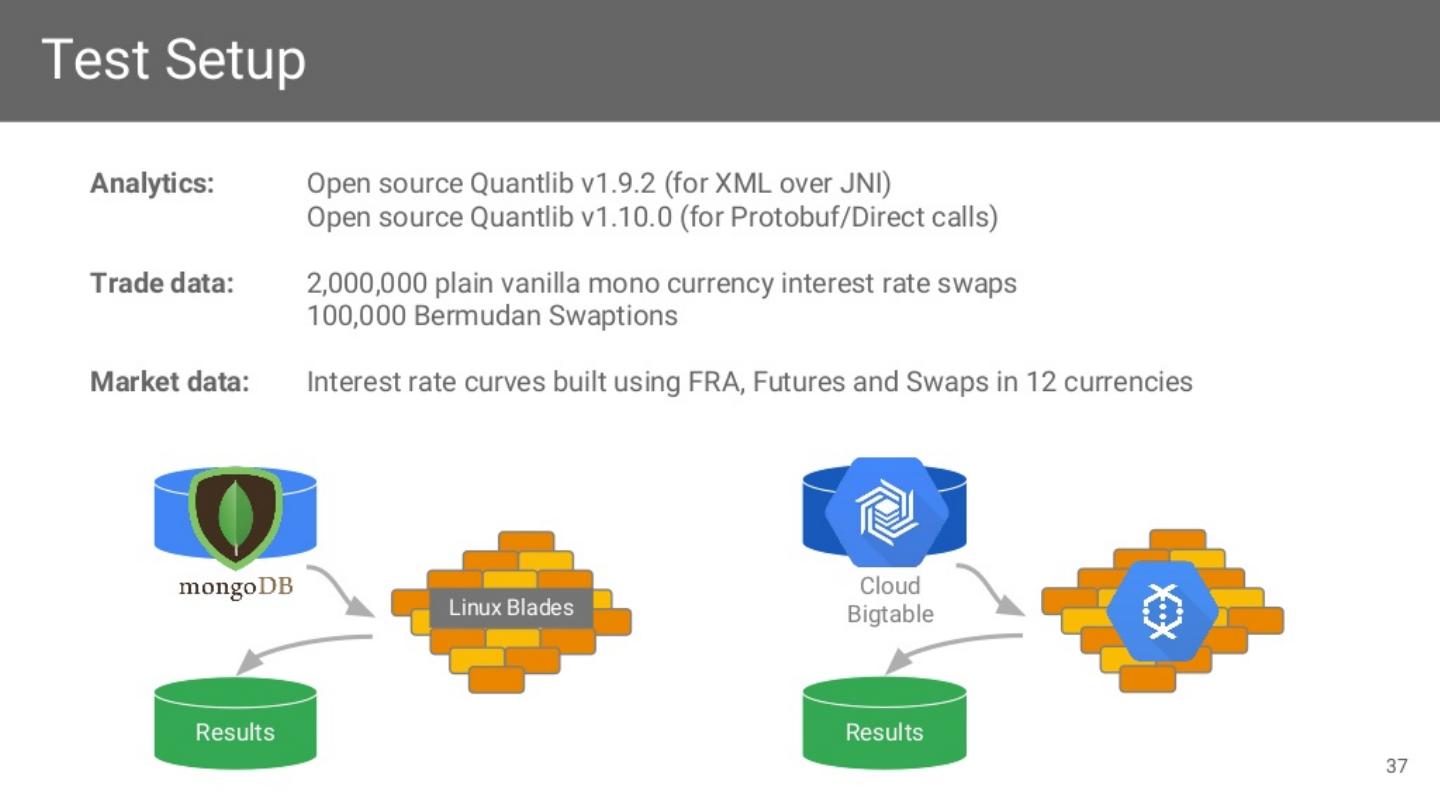 Test Setup

Analytics: Open source Quantlib v1.9.2 (for XML over JNI)
Open source Quantlib v1.10.0 (for Protobuf/Direct calls)

Trade data: 2,000,000 plain vanilla mono currency interest rate swaps
100,000 Bermudan Swaptions

Market data: Interest rate curves built using FRA, Futures and Swaps in 12 currencies

mongoDB

Linux Blades

Results

Cloud Bigtable

Results

37